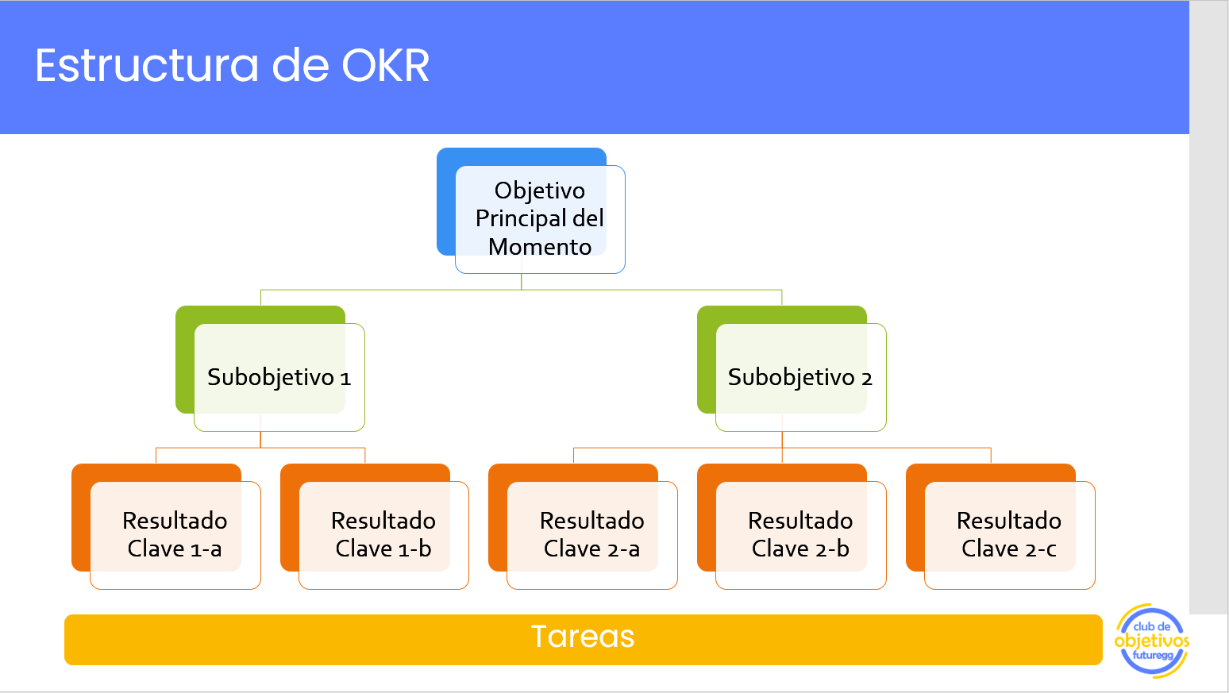 Estructura de OKR

Objetivo Principal del Momento

Subobjetivo 1

Subobjetivo 2

Resultado Clave 1-a

Resultado Clave 1-b

Resultado Clave 2-a

Resultado Clave 2-b

Resultado Clave 2-c

Tareas

club de objetivos futuregg